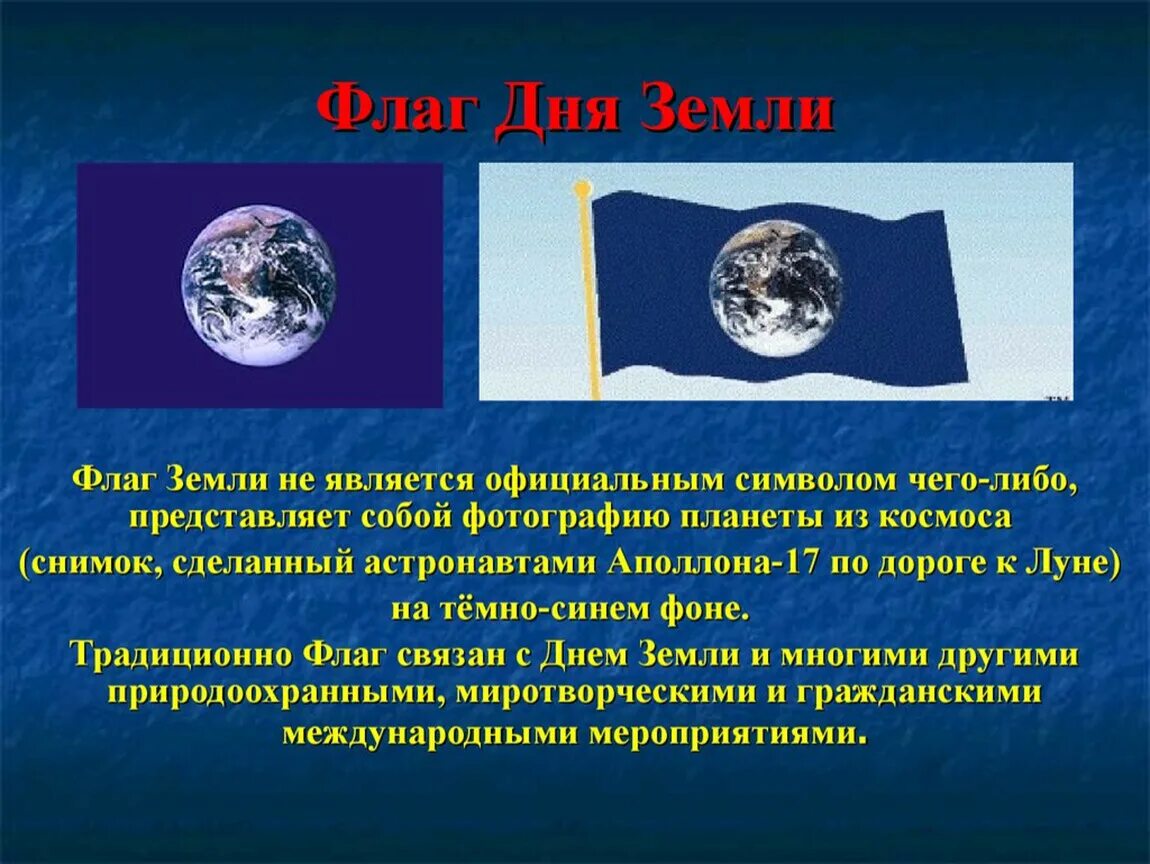 Флаг Дня Земли

Флаг Земли не является официальным символом чего-либо, представляет собой фотографию планеты из космоса (снимок, сделанный астронавтами Аполлона-17 по дороге к Луне) на тёмно-синем фоне.

Традиционно Флаг связан с Днем Земли и многими другими природоохранными, миротворческими и гражданскими международными мероприятиями.